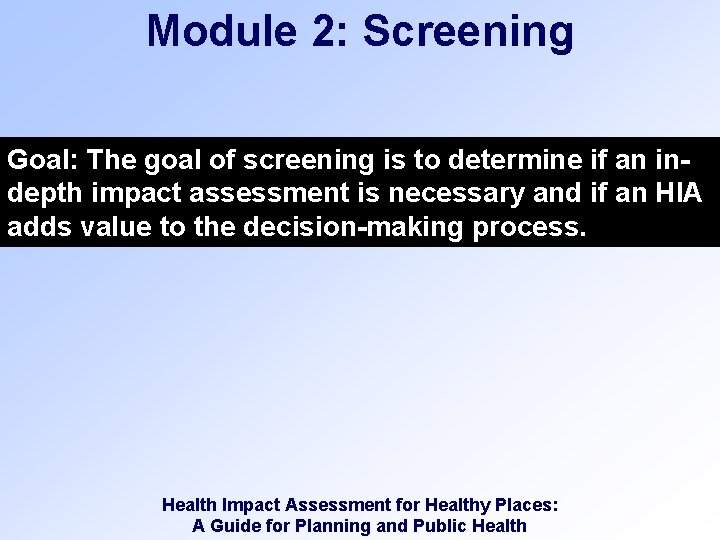 Module 2: Screening

Goal: The goal of screening is to determine if an in-depth impact assessment is necessary and if an HIA adds value to the decision-making process.

Health Impact Assessment for Healthy Places:
A Guide for Planning and Public Health